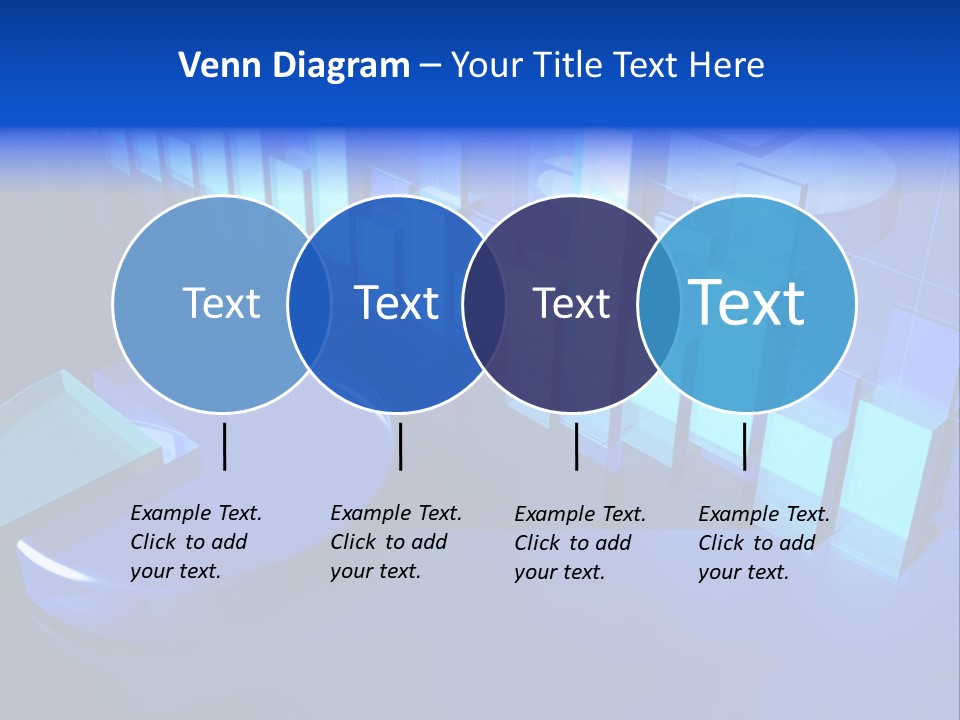 Venn Diagram – Your Title Text Here

Text

Text

Text

Text

Example Text. Click to add your text.

Example Text. Click to add your text.

Example Text. Click to add your text.

Example Text. Click to add your text.